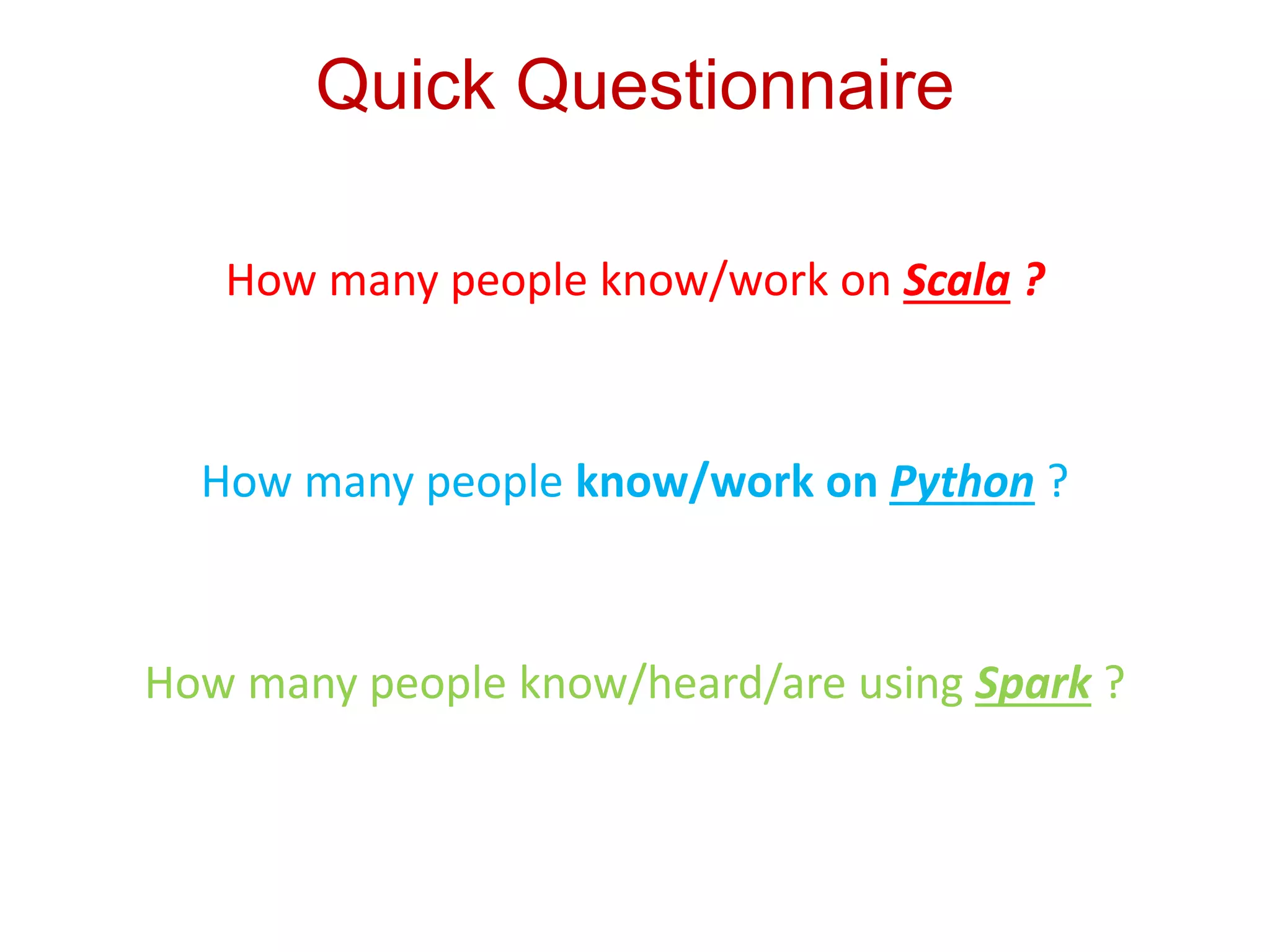 Quick Questionnaire

How many people know/work on Scala ?

How many people know/work on Python ?

How many people know/heard/are using Spark ?